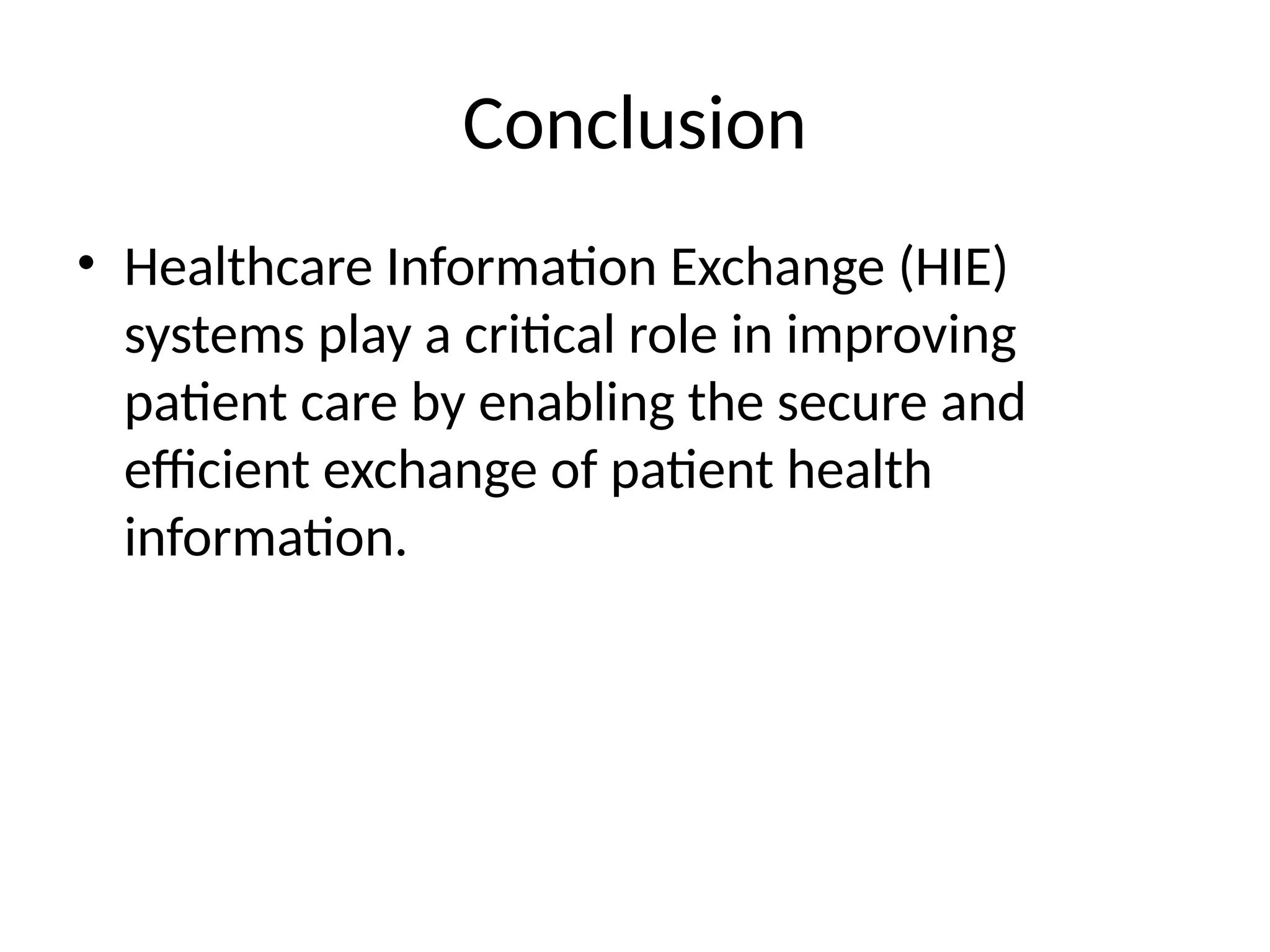 Conclusion

• Healthcare Information Exchange (HIE) systems play a critical role in improving patient care by enabling the secure and efficient exchange of patient health information.